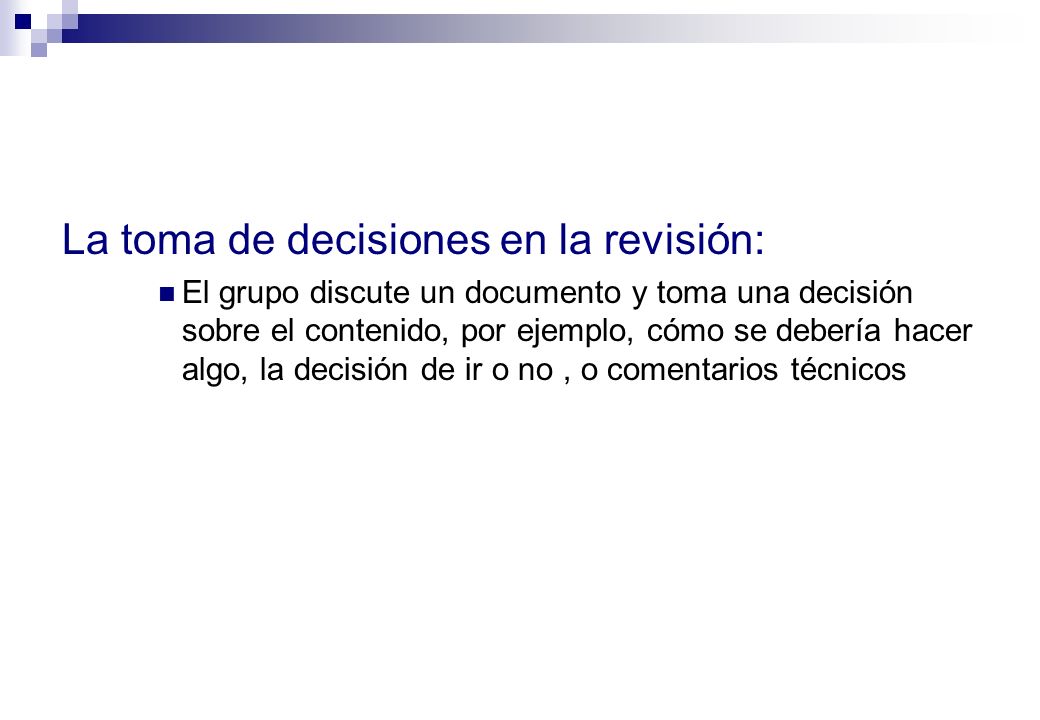 La toma de decisiones en la revisión:

El grupo discute un documento y toma una decisión sobre el contenido, por ejemplo, cómo se debería hacer algo, la decisión de ir o no , o comentarios técnicos